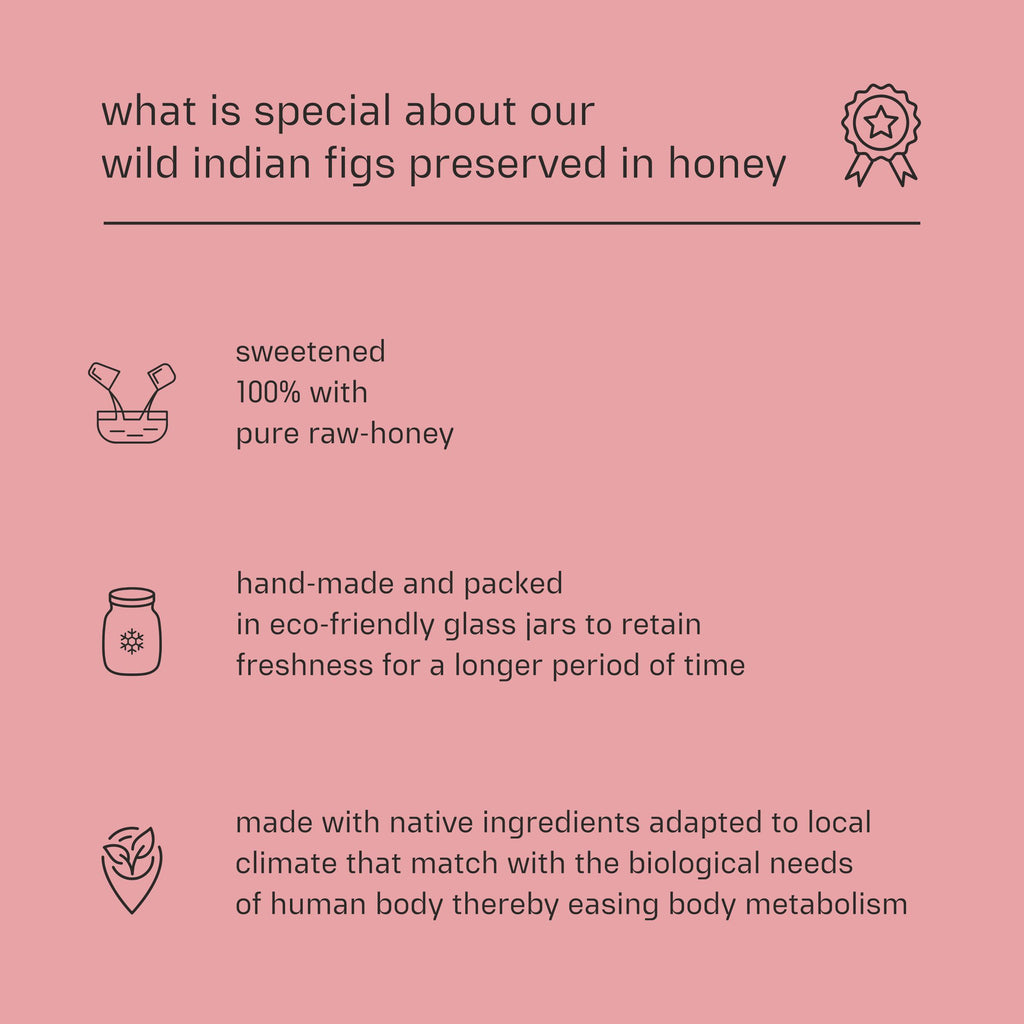 what is special about our
wild indian figs preserved in honey

sweetened
100% with
pure raw-honey

hand-made and packed
in eco-friendly glass jars to retain
freshness for a longer period of time

made with native ingredients adapted to local
climate that match with the biological needs
of human body thereby easing body metabolism